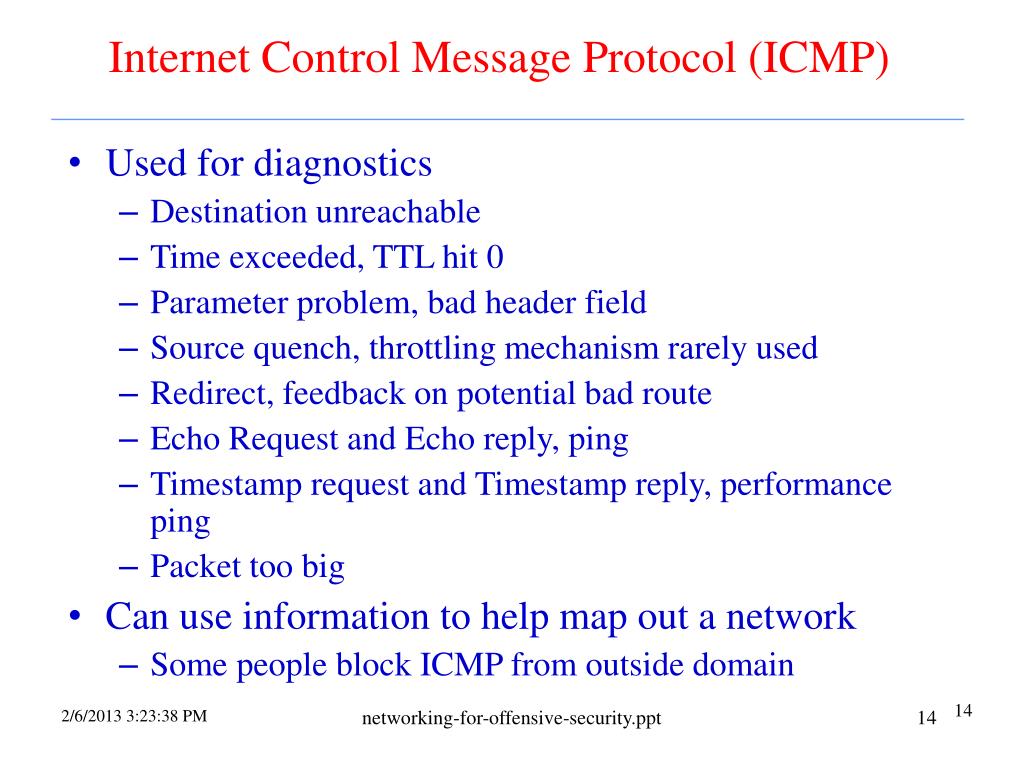 Internet Control Message Protocol (ICMP)

• Used for diagnostics
– Destination unreachable
– Time exceeded, TTL hit 0
– Parameter problem, bad header field
– Source quench, throttling mechanism rarely used
– Redirect, feedback on potential bad route
– Echo Request and Echo reply, ping
– Timestamp request and Timestamp reply, performance ping
– Packet too big
• Can use information to help map out a network
– Some people block ICMP from outside domain

2/6/2013 3:23:38 PM networking-for-offensive-security.ppt 14 14